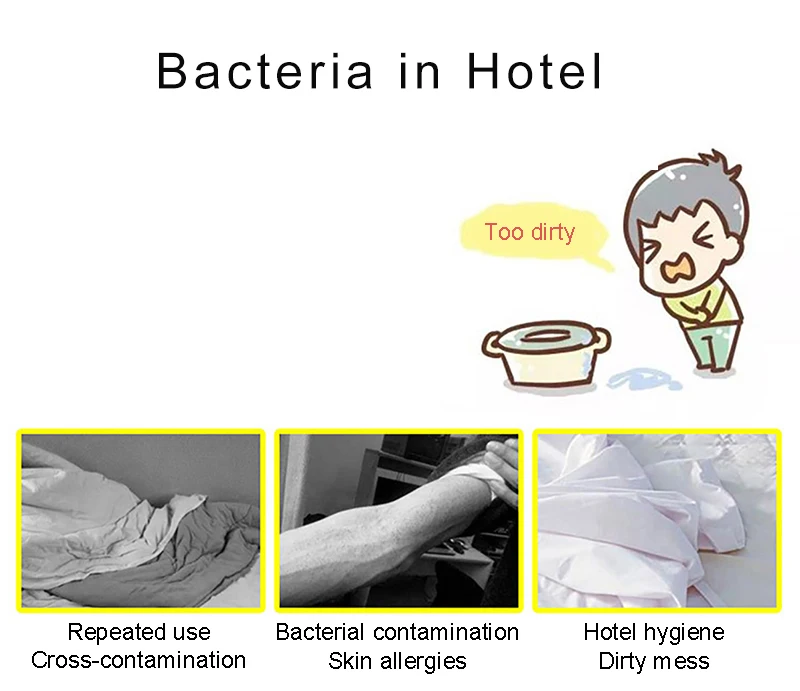 Bacteria in Hotel

Too dirty

Repeated use
Cross-contamination

Bacterial contamination
Skin allergies

Hotel hygiene
Dirty mess